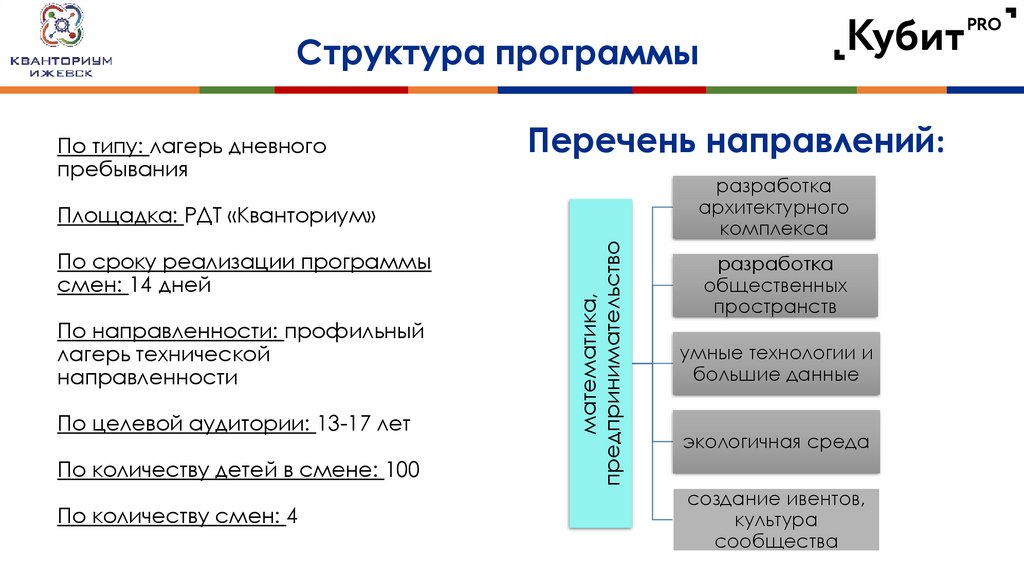 КВАНТОРИУМ ИЖЕВСК

Структура программы

Кубит PRO

По типу: лагерь дневного пребывания

Площадка: РДТ «Кванториум»

По сроку реализации программы смен: 14 дней

По направленности: профильный лагерь технической направленности

По целевой аудитории: 13-17 лет

По количеству детей в смене: 100

По количеству смен: 4

Перечень направлений:

математика, предпринимательство

разработка архитектурного комплекса

разработка общественных пространств

умные технологии и большие данные

экологичная среда

создание ивентов, культура сообщества